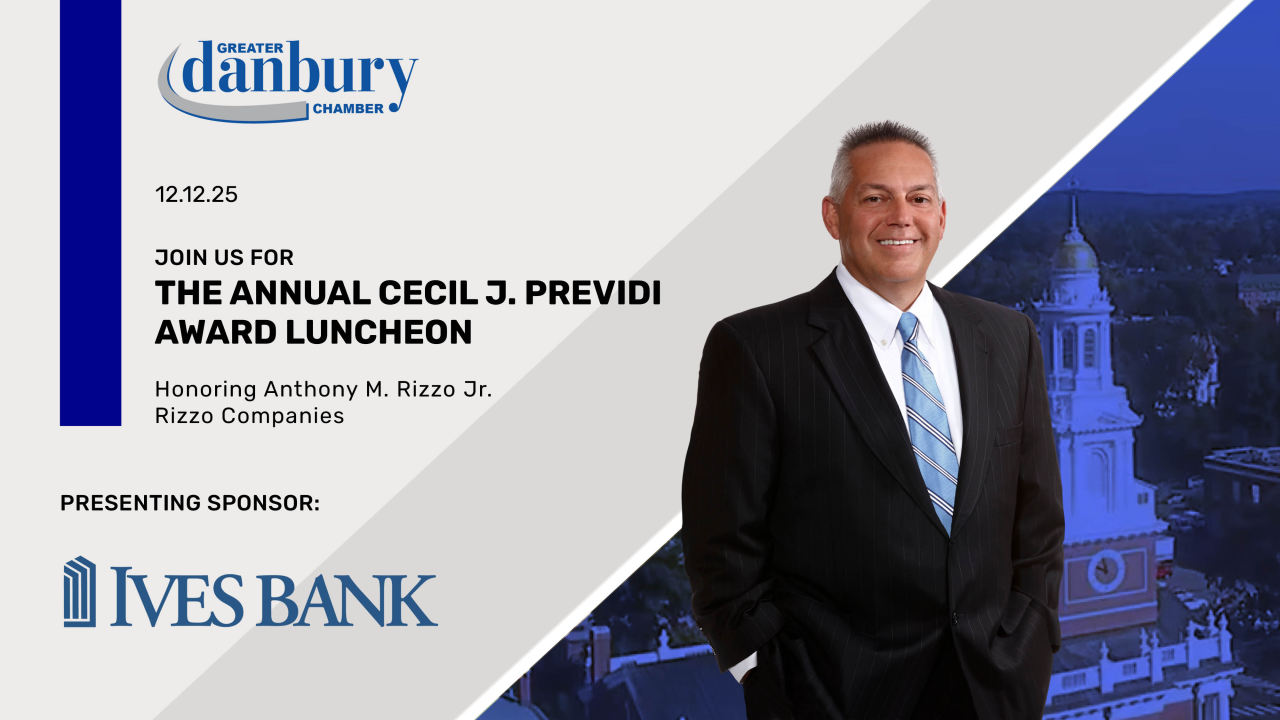 GREATER
danbury
CHAMBER

12.12.25

JOIN US FOR
THE ANNUAL CECIL J. PREVIDI AWARD LUNCHEON

Honoring Anthony M. Rizzo Jr.
Rizzo Companies

PRESENTING SPONSOR:

IVES BANK